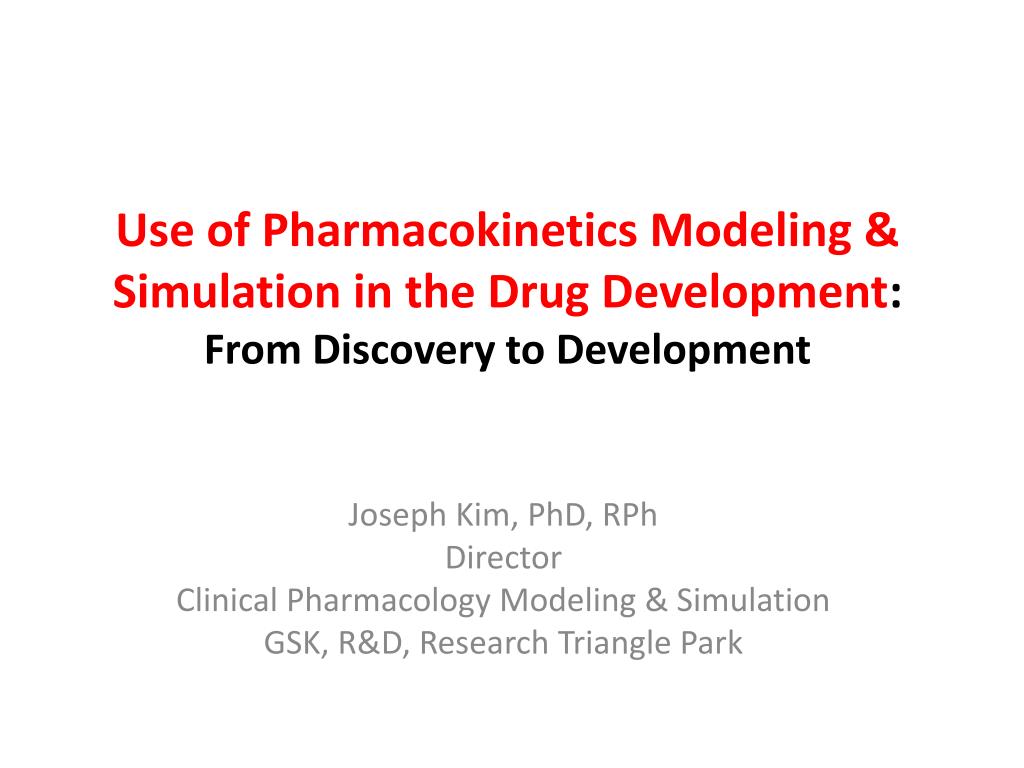 Use of Pharmacokinetics Modeling & Simulation in the Drug Development: From Discovery to Development

Joseph Kim, PhD, RPh
Director
Clinical Pharmacology Modeling & Simulation
GSK, R&D, Research Triangle Park